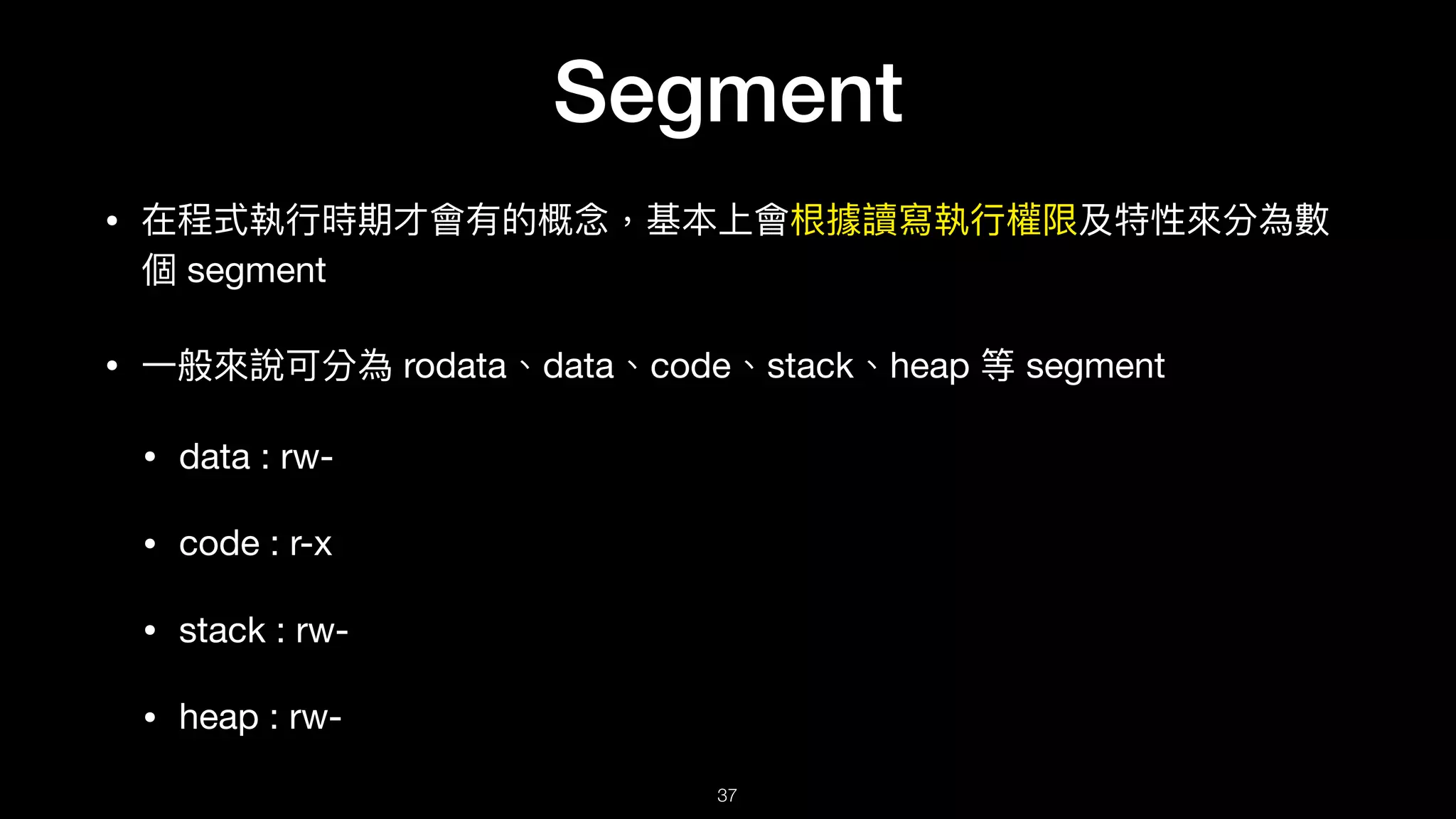 Segment

• 在程式執行時期才會有的概念，基本上會根據讀寫執行權限及特性來分為數個 segment

• 一般來說可分為 rodata、data、code、stack、heap 等 segment

• data : rw-

• code : r-x

• stack : rw-

• heap : rw-

37